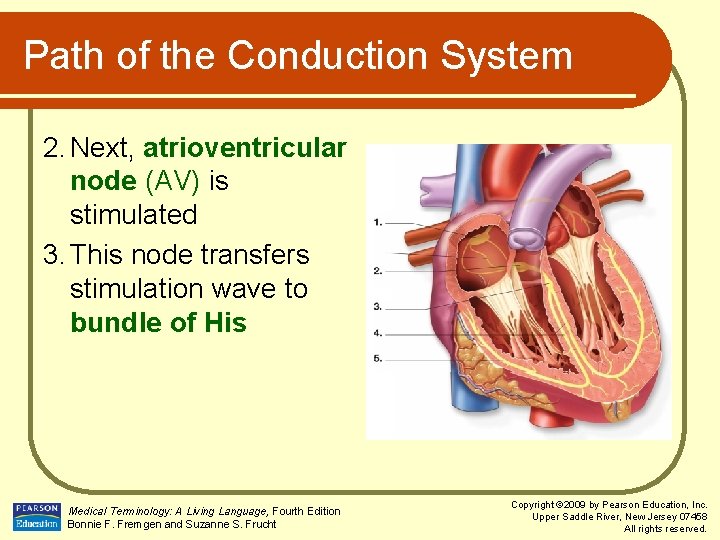 Path of the Conduction System

2. Next, atrioventricular node (AV) is stimulated

3. This node transfers stimulation wave to bundle of His

1.
2.
3.
4.
5.

PEARSON Education

Medical Terminology: A Living Language, Fourth Edition
Bonnie F. Fremgen and Suzanne S. Frucht

Copyright ©2009 by Pearson Education, Inc.
Upper Saddle River, New Jersey 07458
All rights reserved.